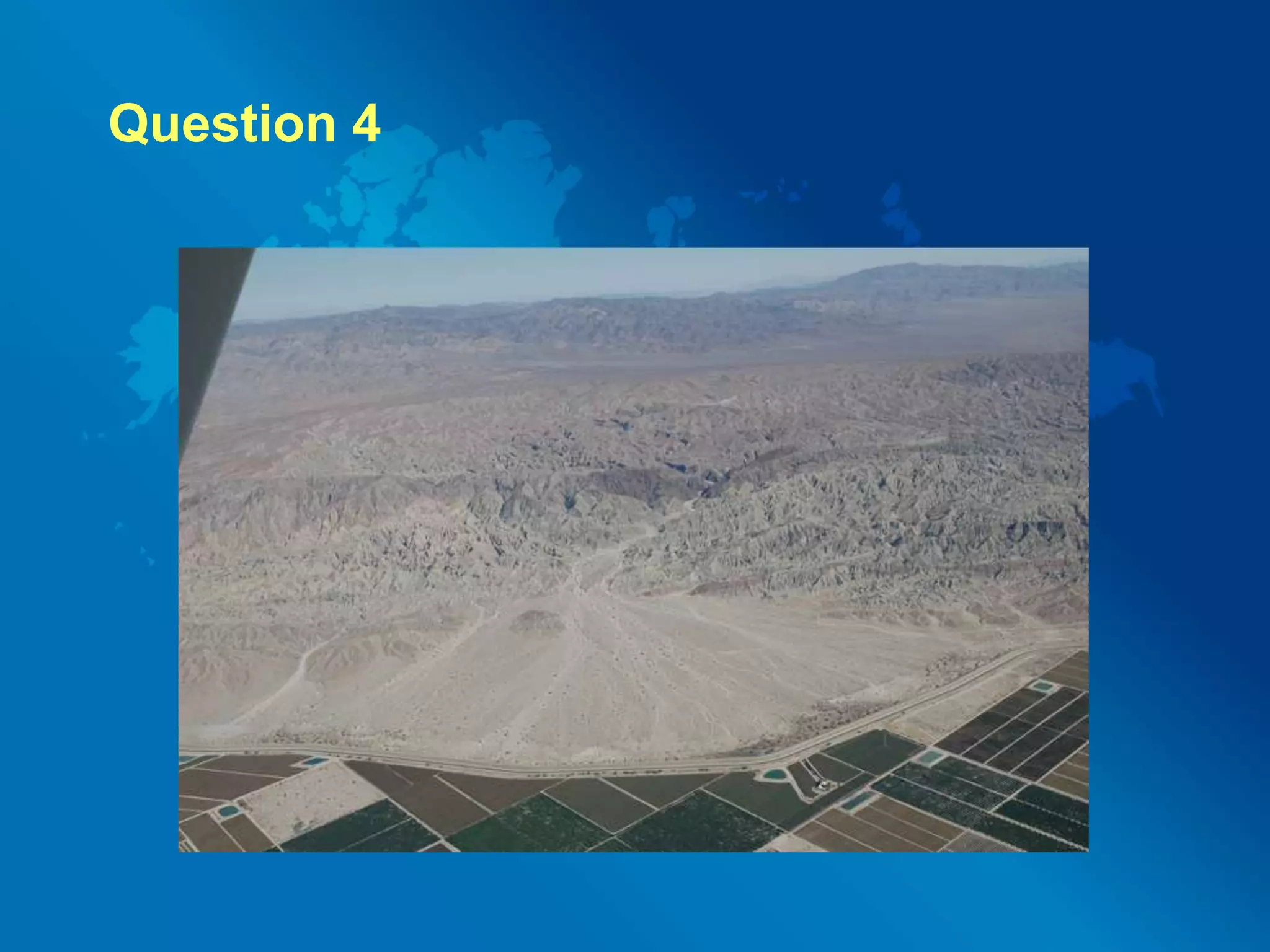 Question 4